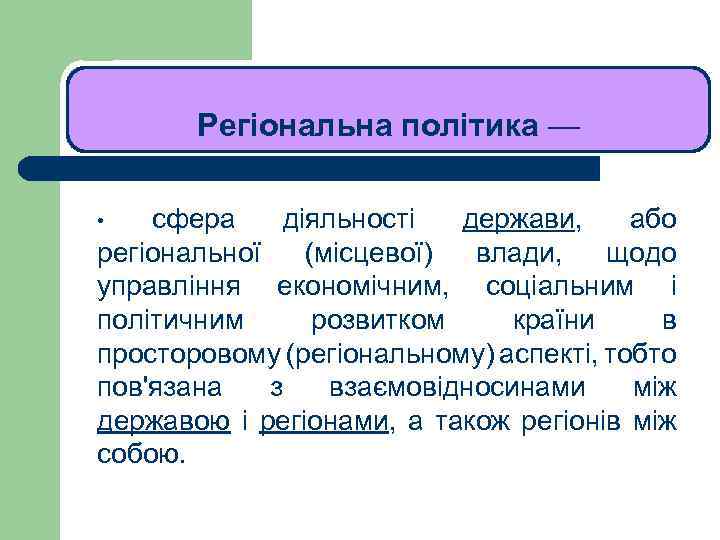 Регіональна політика —

• сфера діяльності держави, або регіональної (місцевої) влади, щодо управління економічним, соціальним і політичним розвитком країни в просторовому (регіональному) аспекті, тобто пов'язана з взаємовідносинами між державою і регіонами, а також регіонів між собою.